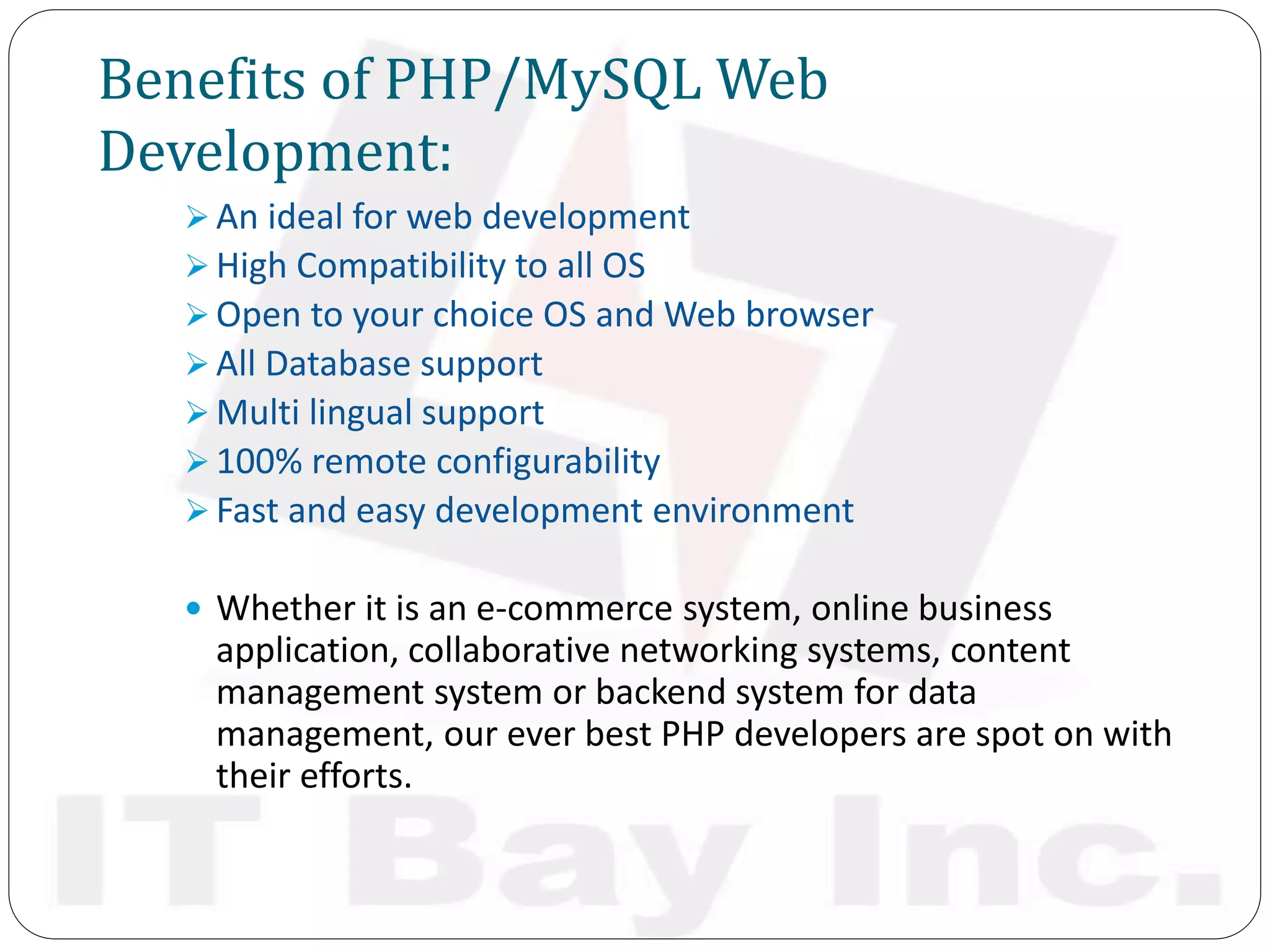 Benefits of PHP/MySQL Web Development:

➢ An ideal for web development
➢ High Compatibility to all OS
➢ Open to your choice OS and Web browser
➢ All Database support
➢ Multi lingual support
➢ 100% remote configurability
➢ Fast and easy development environment

• Whether it is an e-commerce system, online business application, collaborative networking systems, content management system or backend system for data management, our ever best PHP developers are spot on with their efforts.

IT Bay Inc.